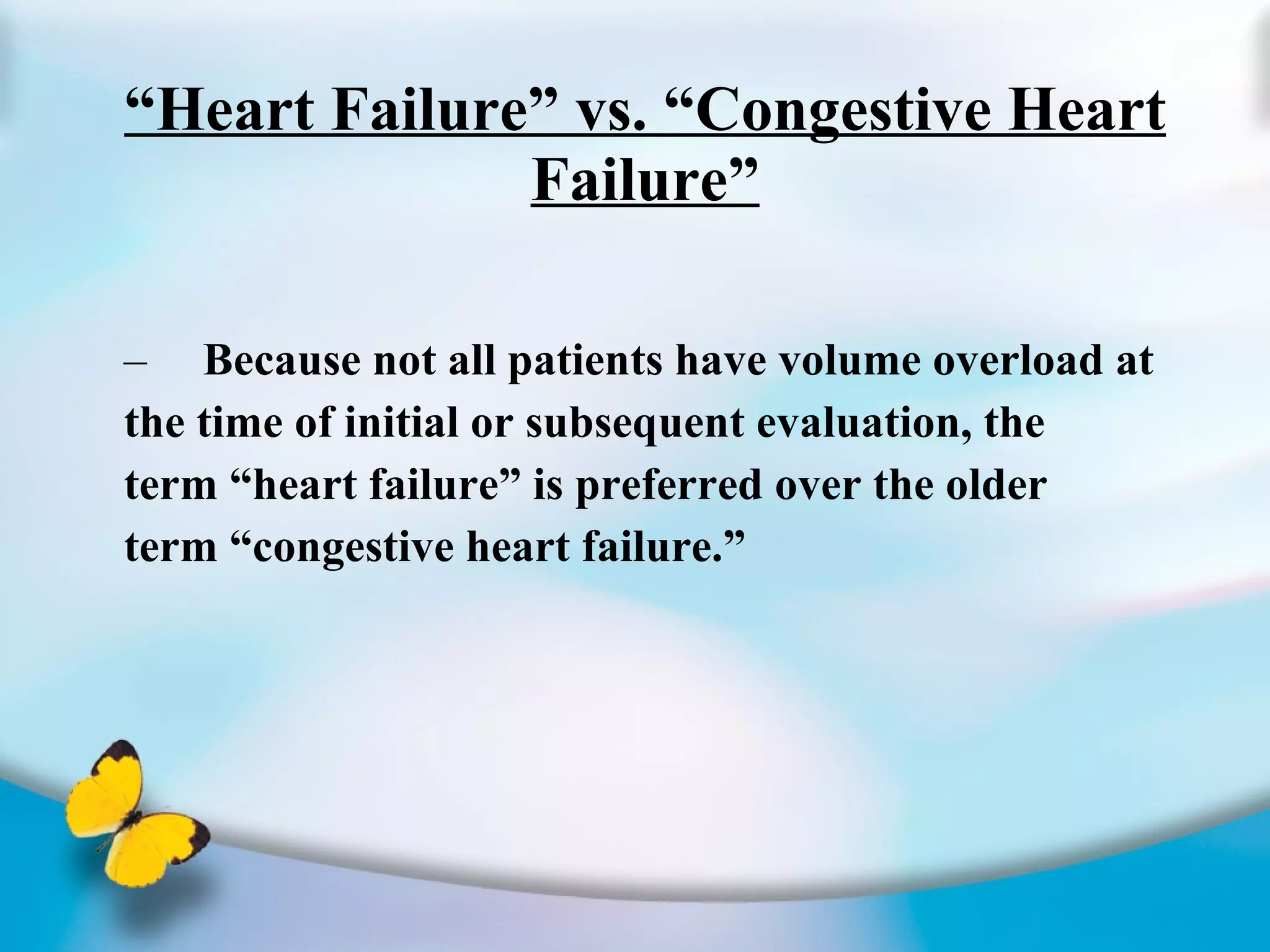 “Heart Failure” vs. “Congestive Heart Failure”

– Because not all patients have volume overload at the time of initial or subsequent evaluation, the term “heart failure” is preferred over the older term “congestive heart failure.”